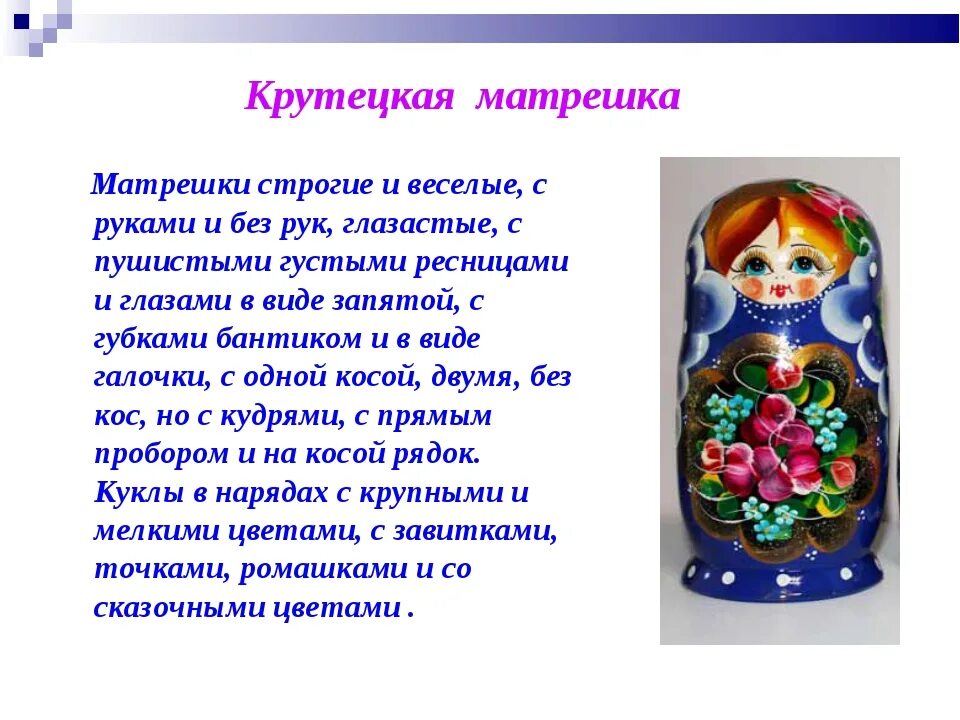 Крутецкая матрешка

Матрешки строгие и веселые, с руками и без рук, глазастые, с пушистыми густыми ресницами и глазами в виде запятой, с губками бантиком и в виде галочки, с одной косой, двумя, без кос, но с кудрями, с прямым пробором и на косой рядок.
Куклы в нарядах с крупными и мелкими цветами, с завитками, точками, ромашками и со сказочными цветами .